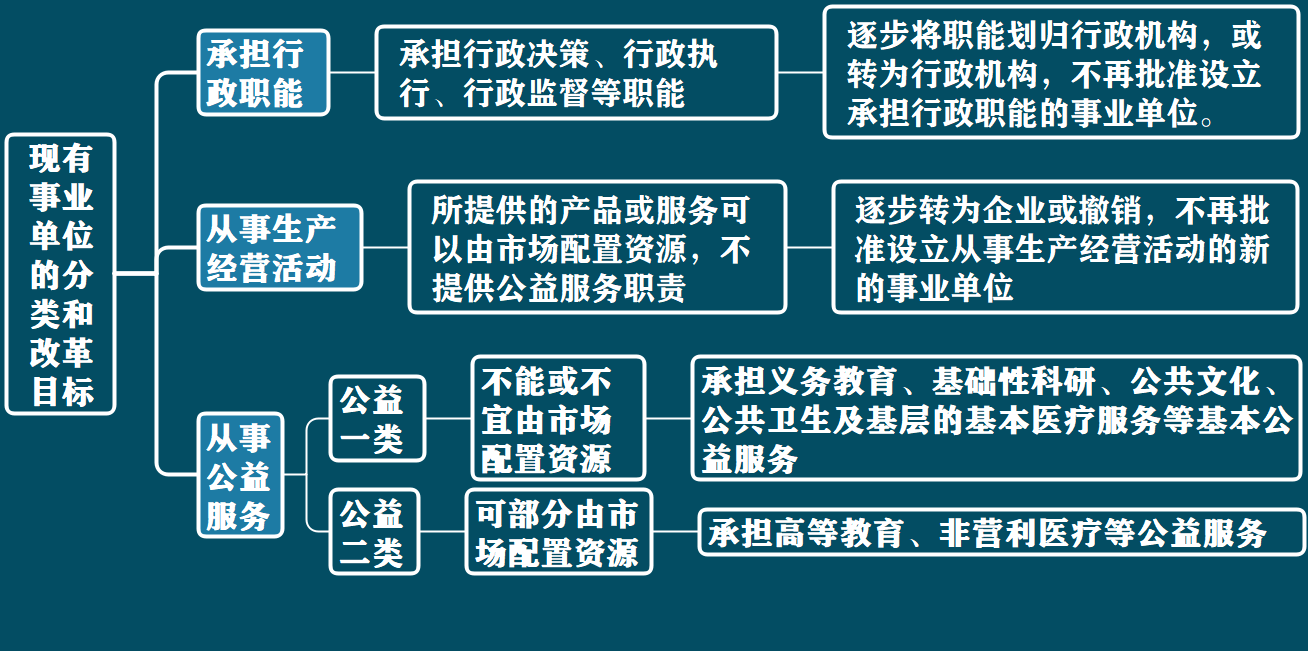 现有事业单位的分类和改革目标

承担行政职能

承担行政决策、行政执行、行政监督等职能

逐步将职能划归行政机构，或转为行政机构，不再批准设立承担行政职能的事业单位。

从事生产经营活动

所提供的产品或服务可以由市场配置资源，不提供公益服务职责

逐步转为企业或撤销，不再批准设立从事生产经营活动的新的事业单位

从事公益服务

公益一类

不能或不宜由市场配置资源

承担义务教育、基础性科研、公共文化、公共卫生及基层的基本医疗服务等基本公益服务

公益二类

可部分由市场配置资源

承担高等教育、非营利医疗等公益服务